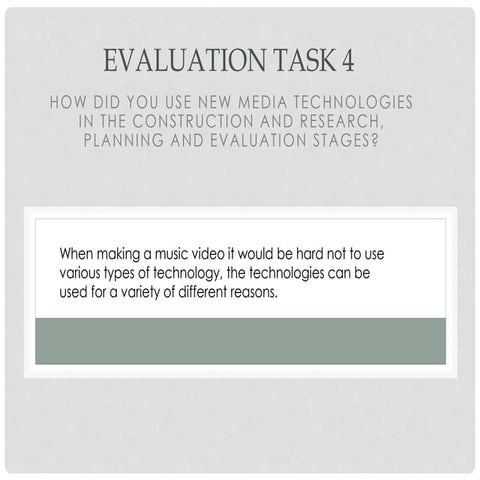 EVALUATION TASK 4

HOW DID YOU USE NEW MEDIA TECHNOLOGIES IN THE CONSTRUCTION AND RESEARCH, PLANNING AND EVALUATION STAGES?

When making a music video it would be hard not to use various types of technology, the technologies can be used for a variety of different reasons.